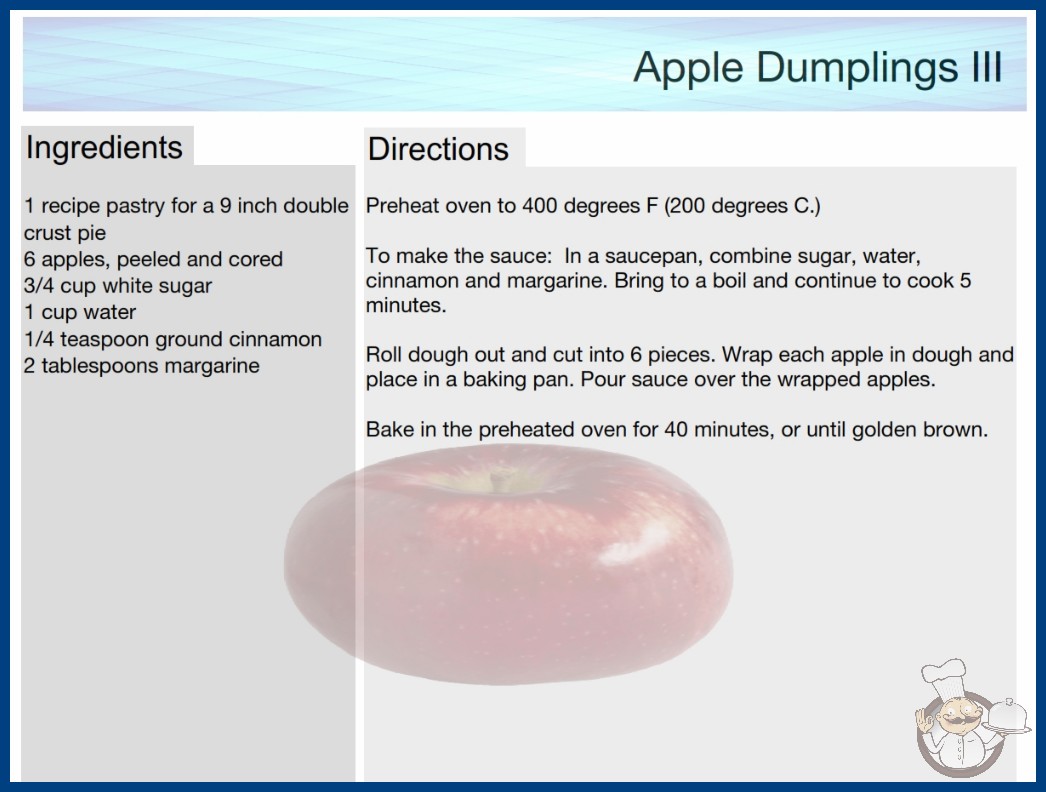 Apple Dumplings III

Ingredients

1 recipe pastry for a 9 inch double crust pie
6 apples, peeled and cored
3/4 cup white sugar
1 cup water
1/4 teaspoon ground cinnamon
2 tablespoons margarine

Directions

Preheat oven to 400 degrees F (200 degrees C.)

To make the sauce: In a saucepan, combine sugar, water, cinnamon and margarine. Bring to a boil and continue to cook 5 minutes.

Roll dough out and cut into 6 pieces. Wrap each apple in dough and place in a baking pan. Pour sauce over the wrapped apples.

Bake in the preheated oven for 40 minutes, or until golden brown.